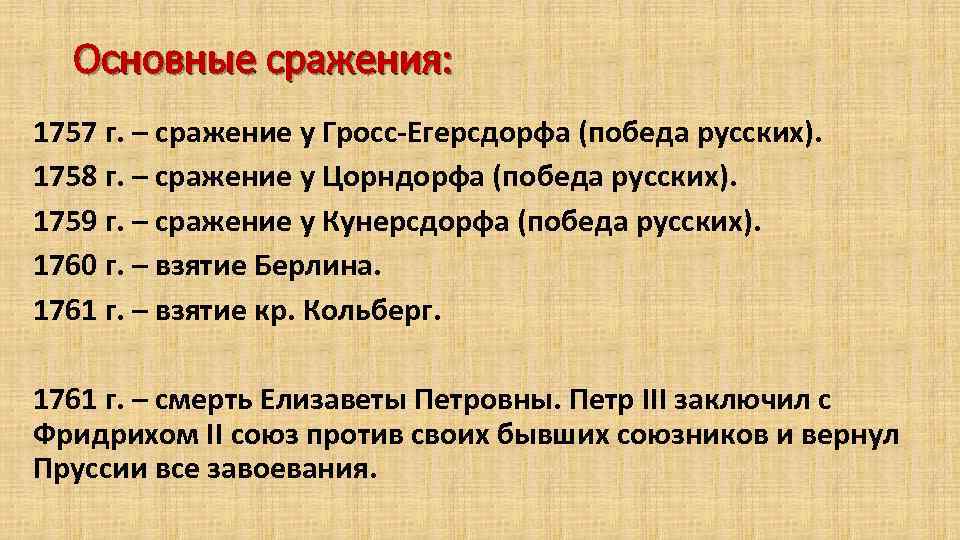 Основные сражения:

1757 г. – сражение у Гросс-Егерсдорфа (победа русских).
1758 г. – сражение у Цорндорфа (победа русских).
1759 г. – сражение у Кунерсдорфа (победа русских).
1760 г. – взятие Берлина.
1761 г. – взятие кр. Кольберг.

1761 г. – смерть Елизаветы Петровны. Петр III заключил с Фридрихом II союз против своих бывших союзников и вернул Пруссии все завоевания.